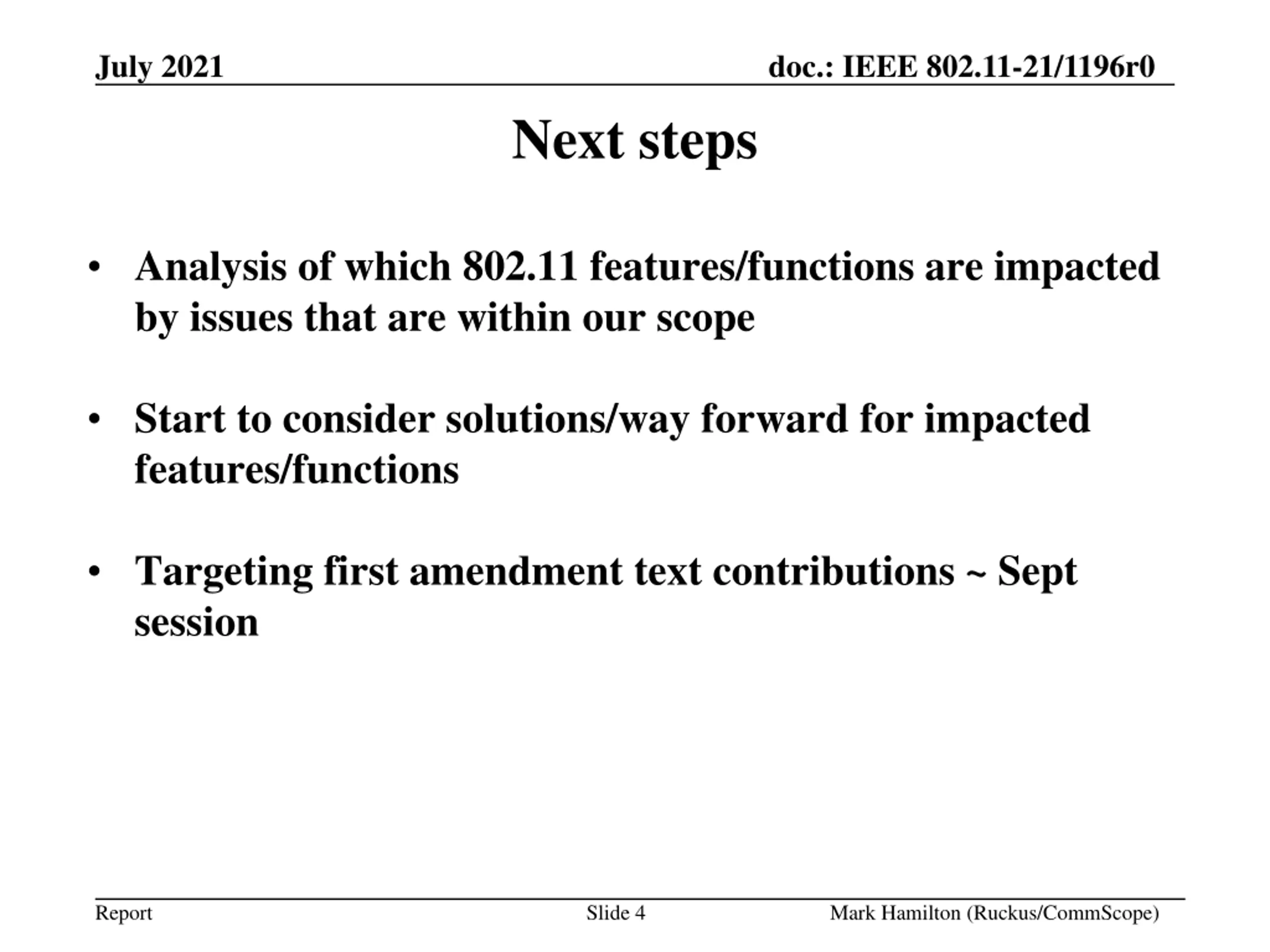 July 2021

doc.: IEEE 802.11-21/1196r0

Next steps

• Analysis of which 802.11 features/functions are impacted by issues that are within our scope

• Start to consider solutions/way forward for impacted features/functions

• Targeting first amendment text contributions ~ Sept session

Report

Slide 4

Mark Hamilton (Ruckus/CommScope)